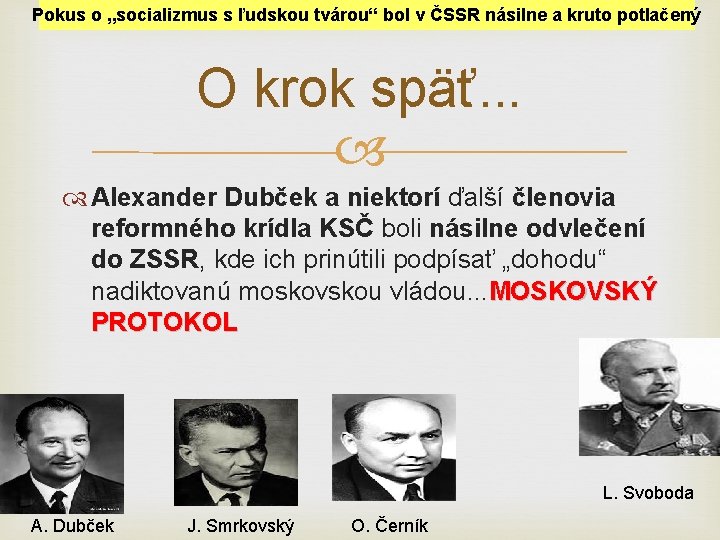 Pokus o „socializmus s ľudskou tvárou“ bol v ČSSR násilne a kruto potlačený

O krok späť...

Alexander Dubček a niektorí ďalší členovia reformného krídla KSČ boli násilne odvlečení do ZSSR, kde ich prinútili podpísať „dohodu“ nadiktovanú moskovskou vládou...MOSKOVSKÝ PROTOKOL

L. Svoboda

A. Dubček

J. Smrkovský

O. Černík